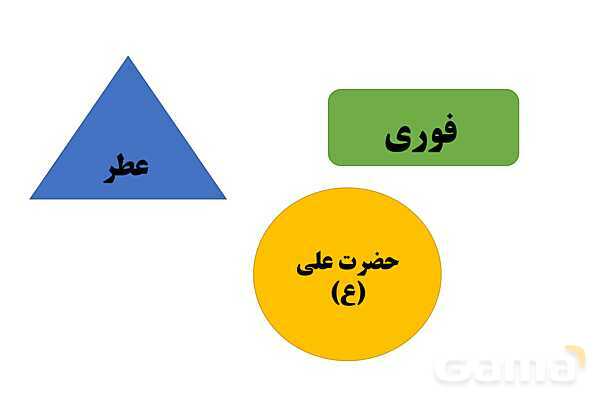 فوری

عطر

حضرت علی
(ع)

Gama